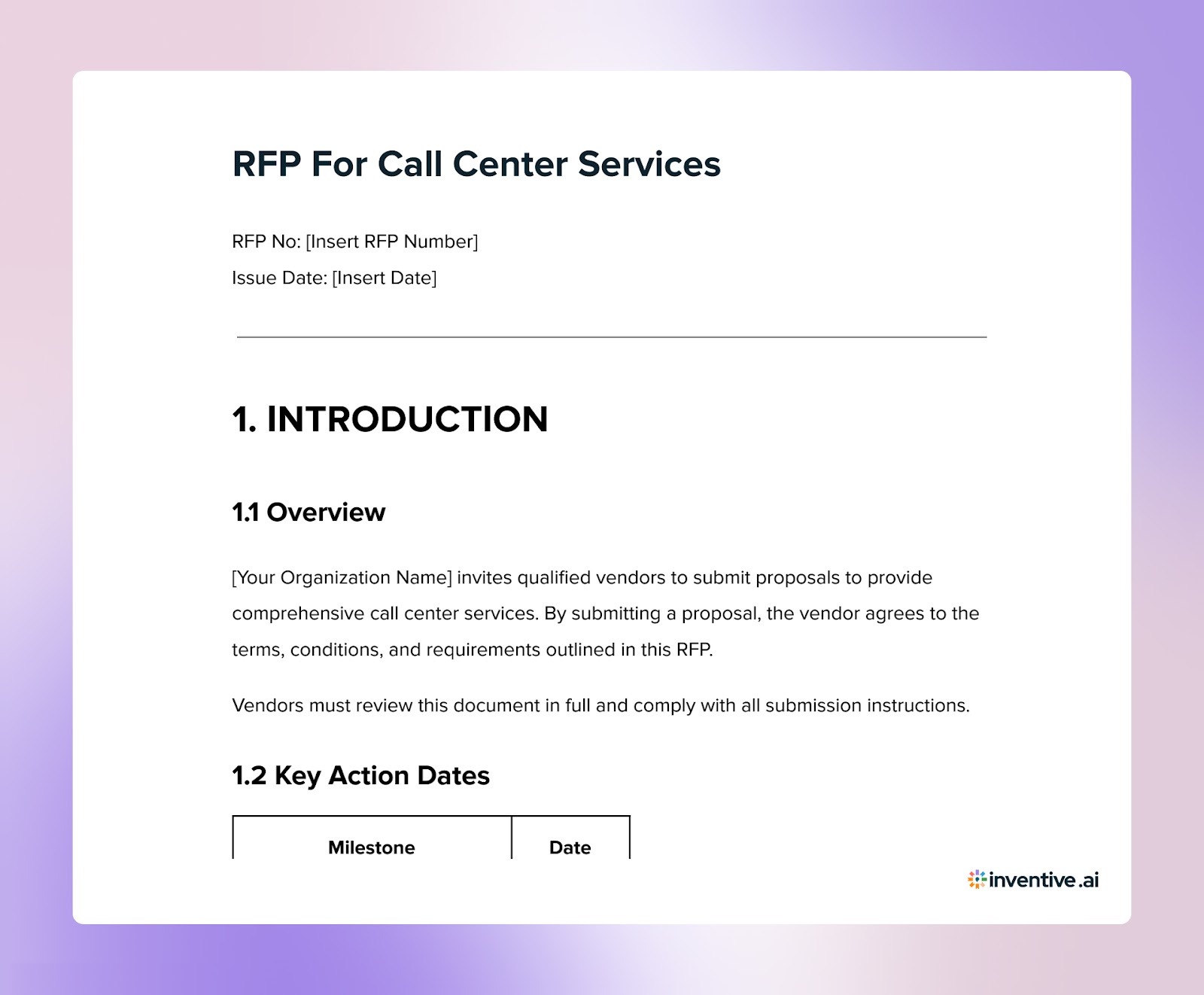 RFP For Call Center Services

RFP No: [Insert RFP Number]

Issue Date: [Insert Date]

1. INTRODUCTION

1.1 Overview

[Your Organization Name] invites qualified vendors to submit proposals to provide comprehensive call center services. By submitting a proposal, the vendor agrees to the terms, conditions, and requirements outlined in this RFP.

Vendors must review this document in full and comply with all submission instructions.

1.2 Key Action Dates

| Milestone | Date |
|---|---|

inventive.ai